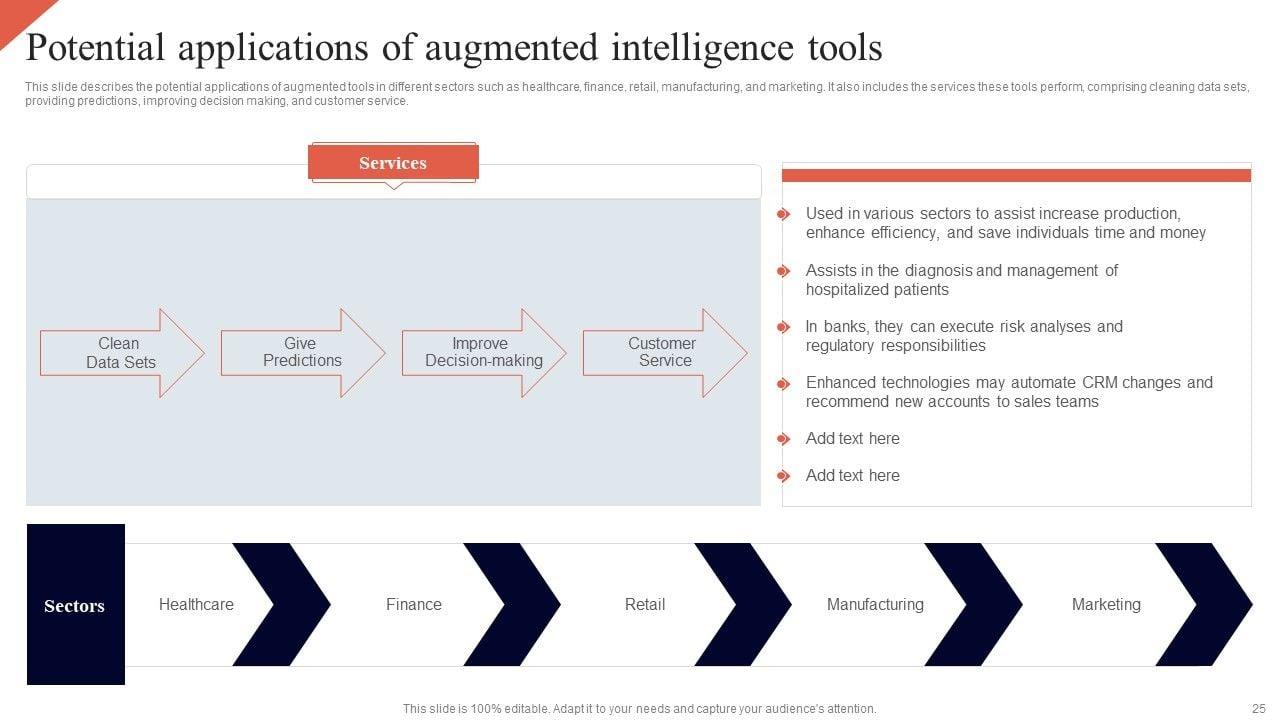 Potential applications of augmented intelligence tools

This slide describes the potential applications of augmented tools in different sectors such as healthcare, finance, retail, manufacturing, and marketing. It also includes the services these tools perform, comprising cleaning data sets, providing predictions, improving decision making, and customer service.

Services

Clean Data Sets

Give Predictions

Improve Decision-making

Customer Service

Used in various sectors to assist increase production, enhance efficiency, and save individuals time and money

Assists in the diagnosis and management of hospitalized patients

In banks, they can execute risk analyses and regulatory responsibilities

Enhanced technologies may automate CRM changes and recommend new accounts to sales teams

Add text here

Add text here

Sectors

Healthcare

Finance

Retail

Manufacturing

Marketing

This slide is 100% editable. Adapt it to your needs and capture your audience's attention.

25